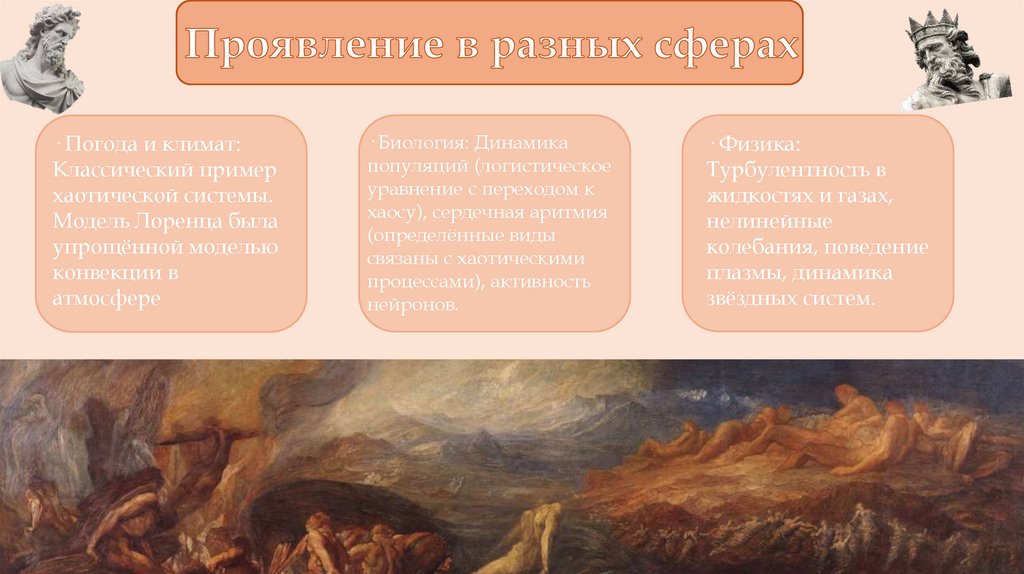 Проявление в разных сферах

· Погода и климат: Классический пример хаотической системы. Модель Лоренца была упрощённой моделью конвекции в атмосфере

· Биология: Динамика популяций (логистическое уравнение с переходом к хаосу), сердечная аритмия (определённые виды связаны с хаотическими процессами), активность нейронов.

· Физика: Турбулентность в жидкостях и газах, нелинейные колебания, поведение плазмы, динамика звёздных систем.